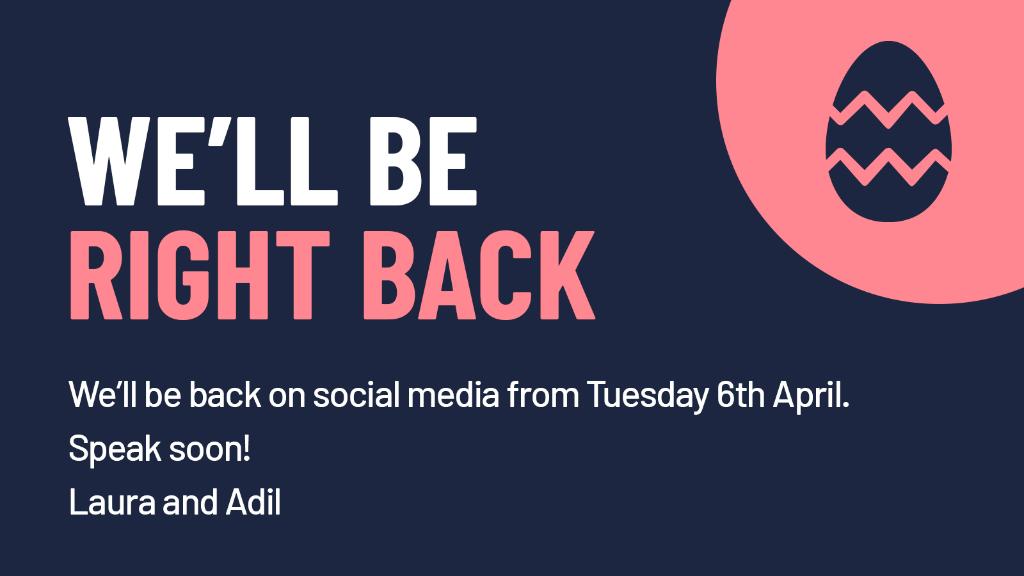 WE'LL BE
RIGHT BACK

We'll be back on social media from Tuesday 6th April.

Speak soon!

Laura and Adil